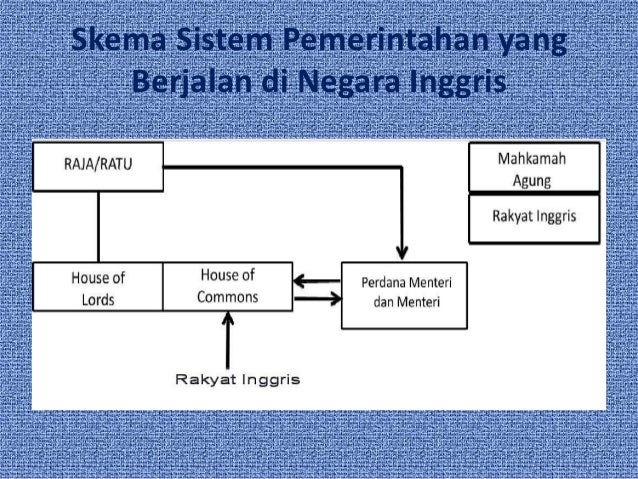 Skema Sistem Pemerintahan yang Berjalan di Negara Inggris

RAJA/RATU

Mahkamah Agung

Rakyat Inggris

House of Lords

House of Commons

Perdana Menteri dan Menteri

Rakyat Inggris